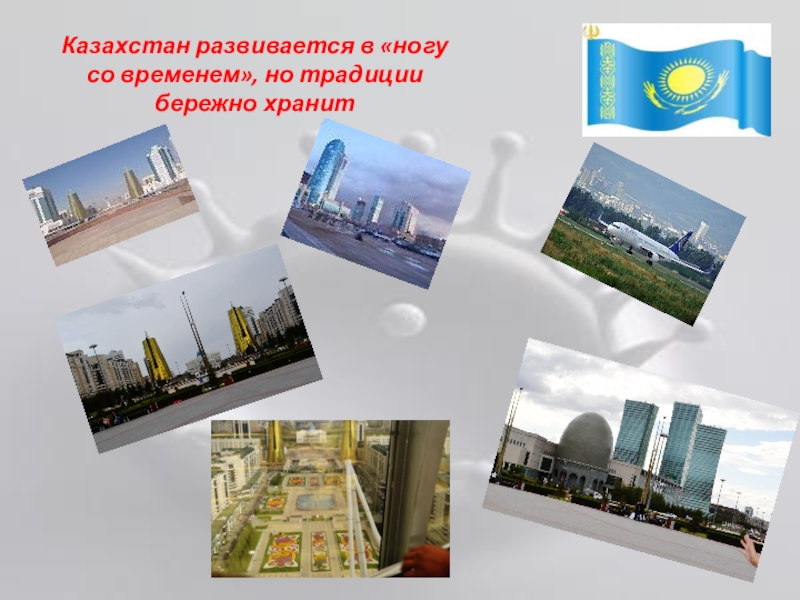 Казахстан развивается в «ногу со временем», но традиции бережно хранит